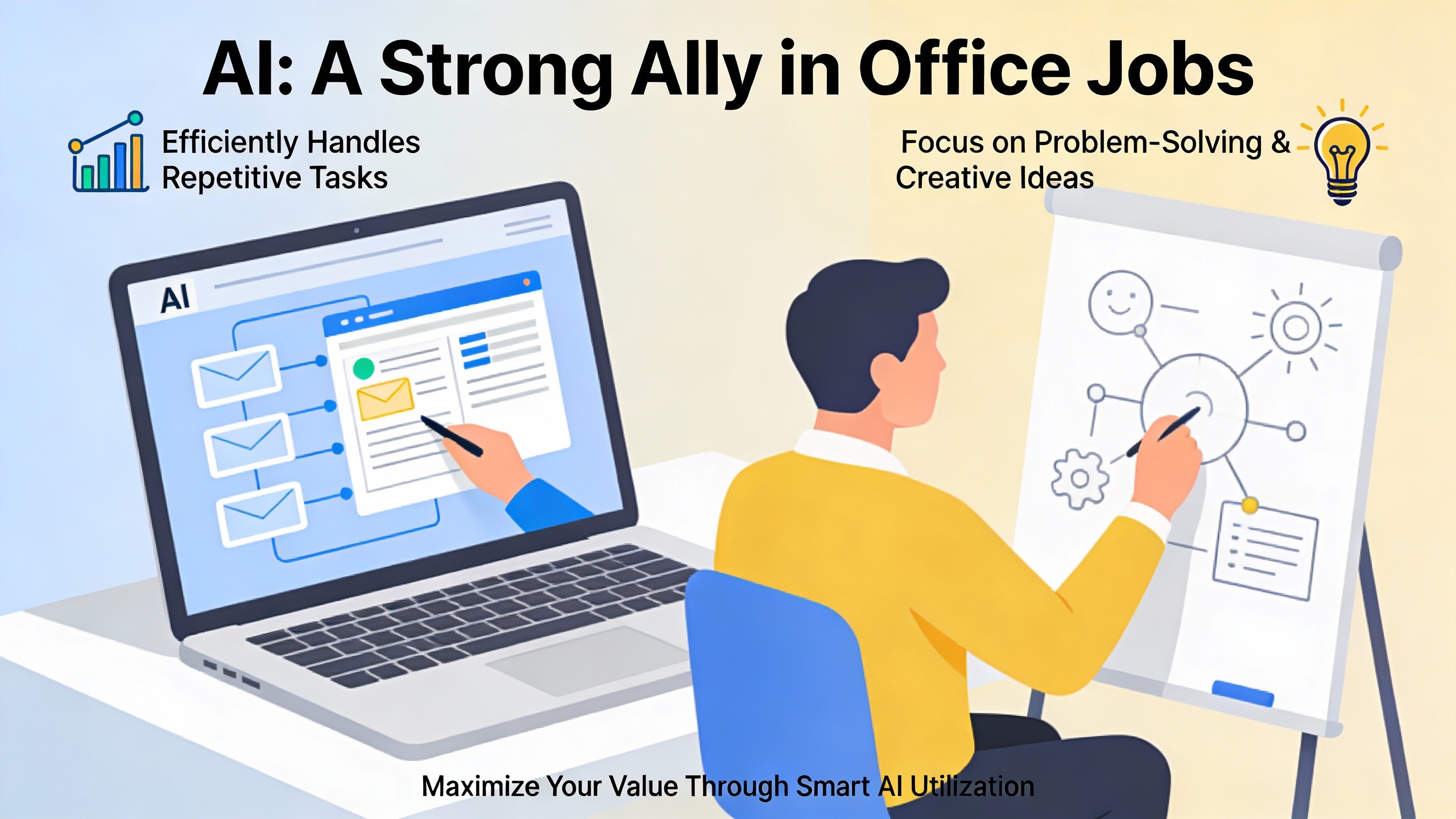 AI: A Strong Ally in Office Jobs

Efficiently Handles Repetitive Tasks

Focus on Problem-Solving & Creative Ideas

AI

Maximize Your Value Through Smart AI Utilization